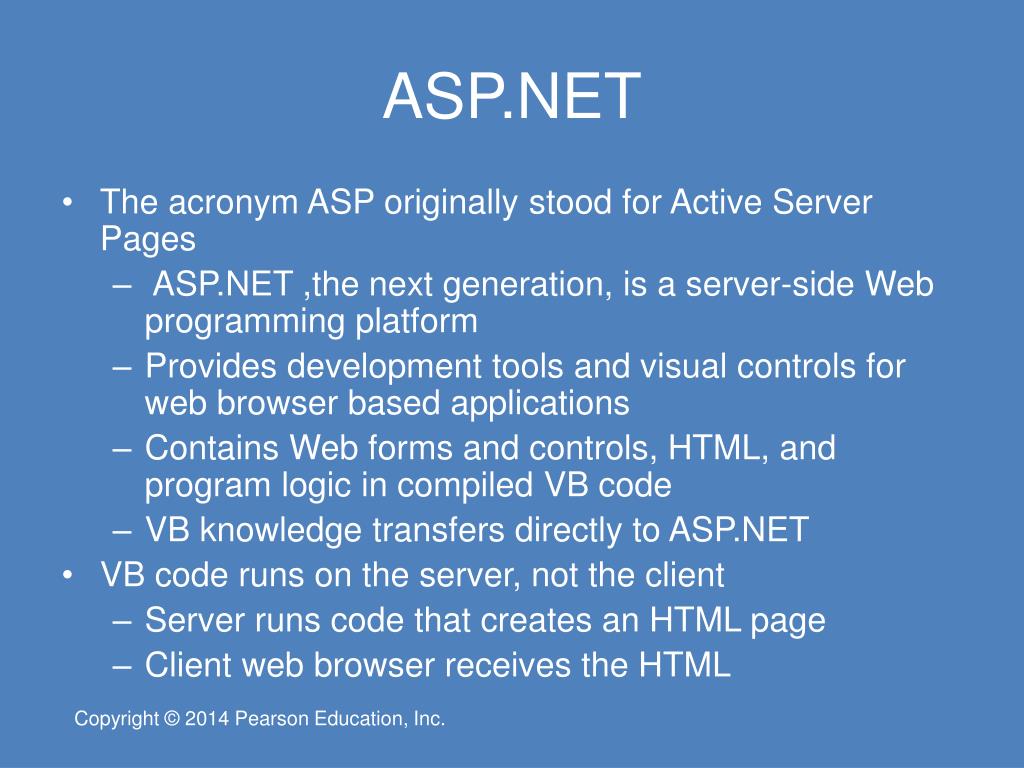 ASP.NET

• The acronym ASP originally stood for Active Server Pages
  – ASP.NET ,the next generation, is a server-side Web programming platform
  – Provides development tools and visual controls for web browser based applications
  – Contains Web forms and controls, HTML, and program logic in compiled VB code
  – VB knowledge transfers directly to ASP.NET
• VB code runs on the server, not the client
  – Server runs code that creates an HTML page
  – Client web browser receives the HTML

Copyright © 2014 Pearson Education, Inc.